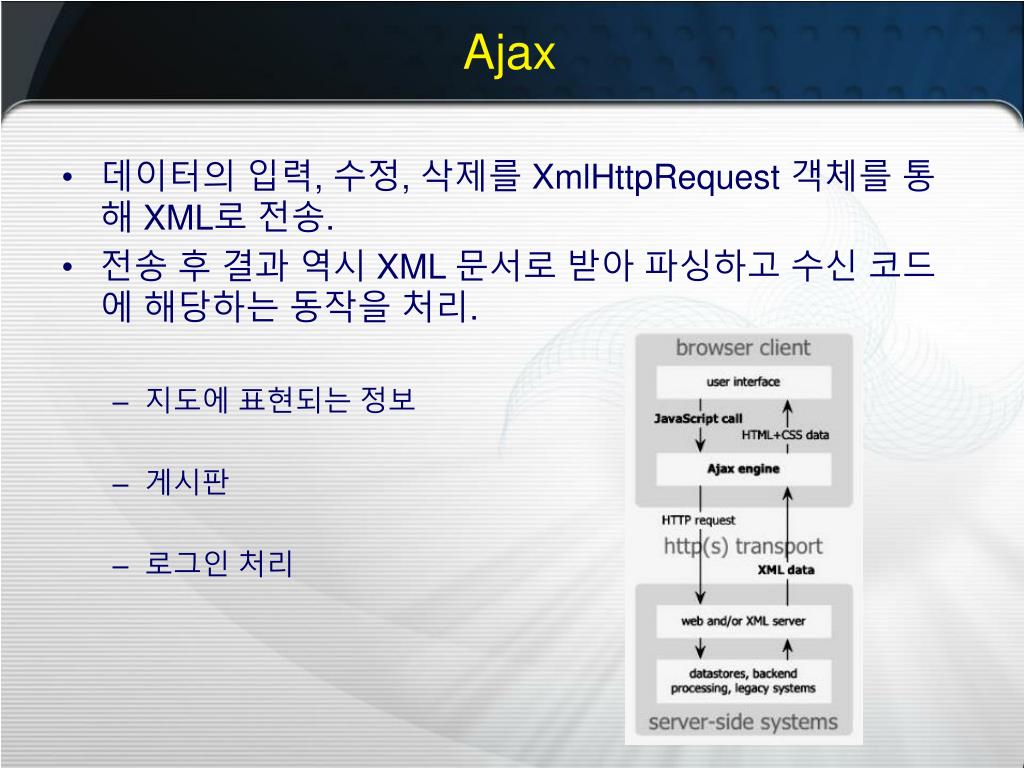 Ajax

• 데이터의 입력, 수정, 삭제를 XmlHttpRequest 객체를 통해 XML로 전송.
• 전송 후 결과 역시 XML 문서로 받아 파싱하고 수신 코드에 해당하는 동작을 처리.

– 지도에 표현되는 정보
– 게시판
– 로그인 처리

browser client
user interface
JavaScript call
HTML+CSS data
Ajax engine
HTTP request
http(s) transport
XML data
web and/or XML server
datastores, backend processing, legacy systems
server-side systems